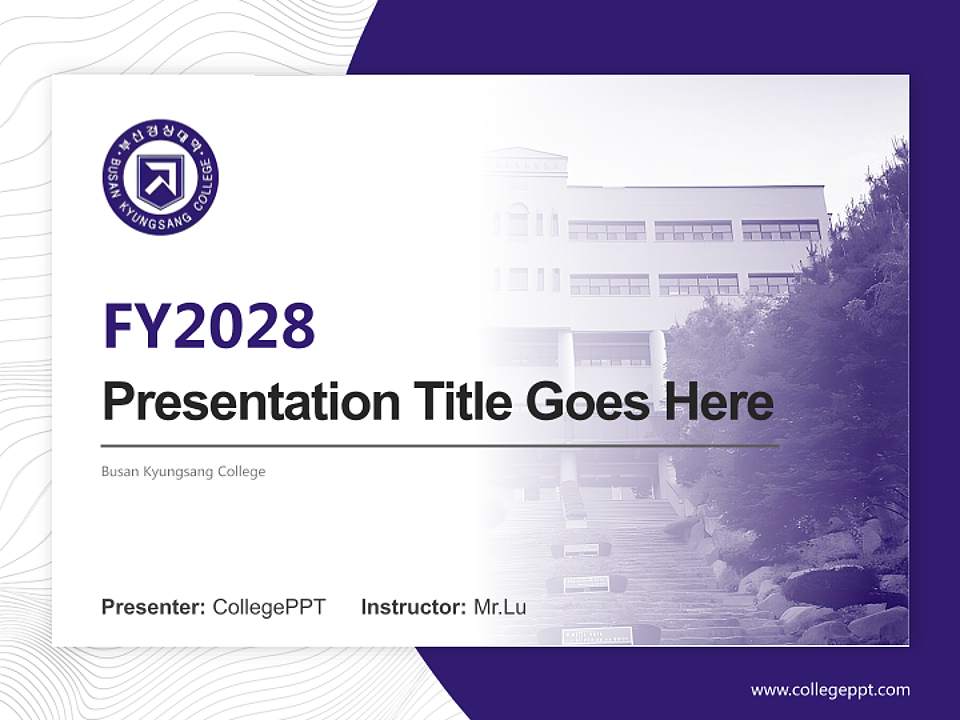 부산경상대학
BUSAN KYUNGSANG COLLEGE

FY2028

Presentation Title Goes Here

Busan Kyungsang College

Presenter: CollegePPT Instructor: Mr.Lu

www.collegeppt.com